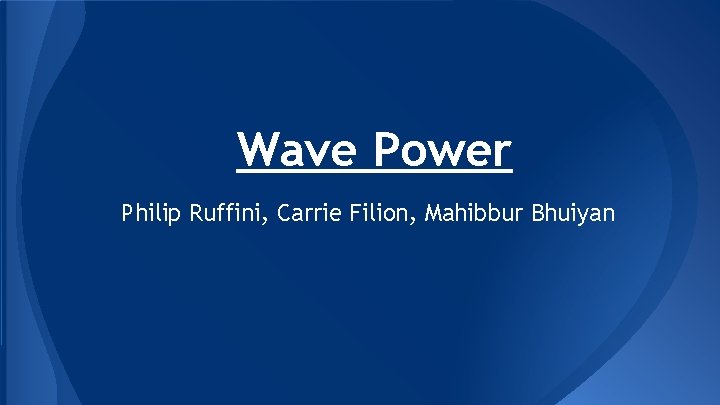 Wave Power

Philip Ruffini, Carrie Filion, Mahibbur Bhuiyan